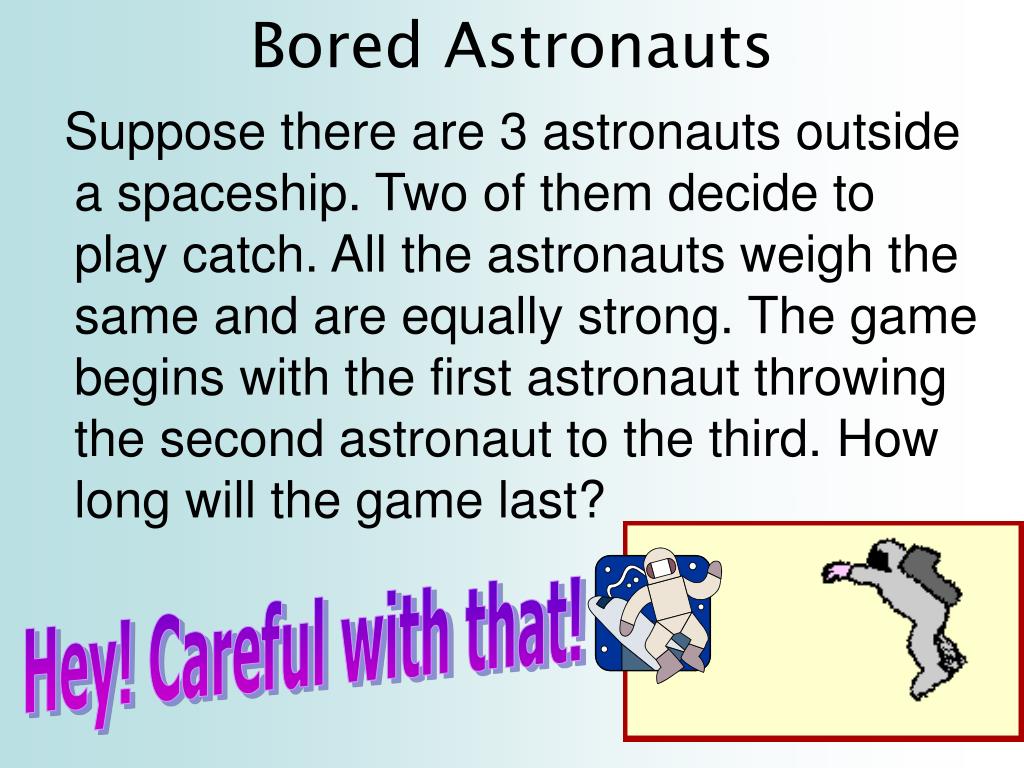 Bored Astronauts

Suppose there are 3 astronauts outside a spaceship. Two of them decide to play catch. All the astronauts weigh the same and are equally strong. The game begins with the first astronaut throwing the second astronaut to the third. How long will the game last?

Hey! Careful with that!